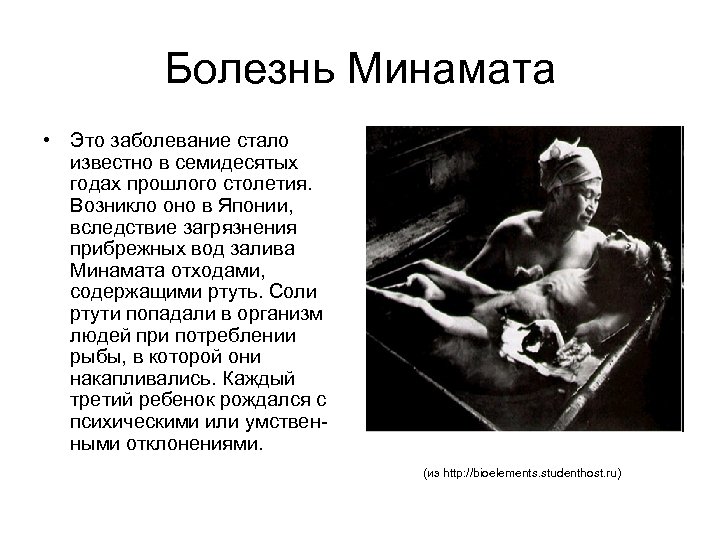 Болезнь Минамата

• Это заболевание стало известно в семидесятых годах прошлого столетия. Возникло оно в Японии, вследствие загрязнения прибрежных вод залива Минамата отходами, содержащими ртуть. Соли ртути попадали в организм людей при потреблении рыбы, в которой они накапливались. Каждый третий ребенок рождался с психическими или умственными отклонениями.

(из http://bioelements.studenthost.ru)